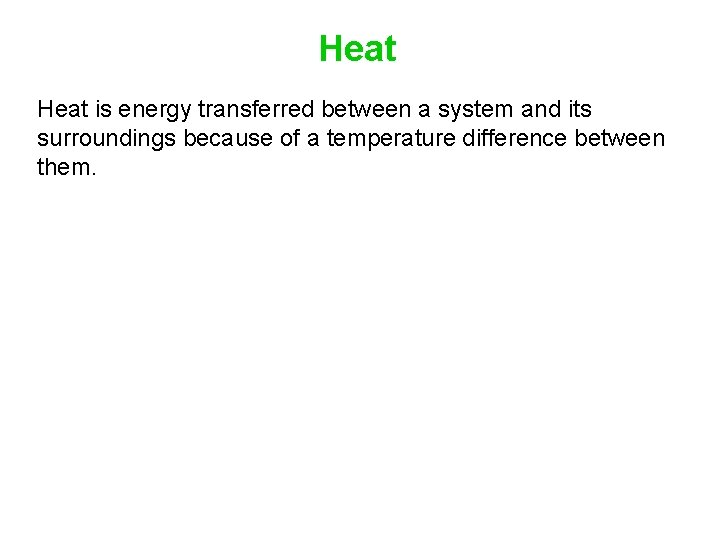 Heat

Heat is energy transferred between a system and its surroundings because of a temperature difference between them.